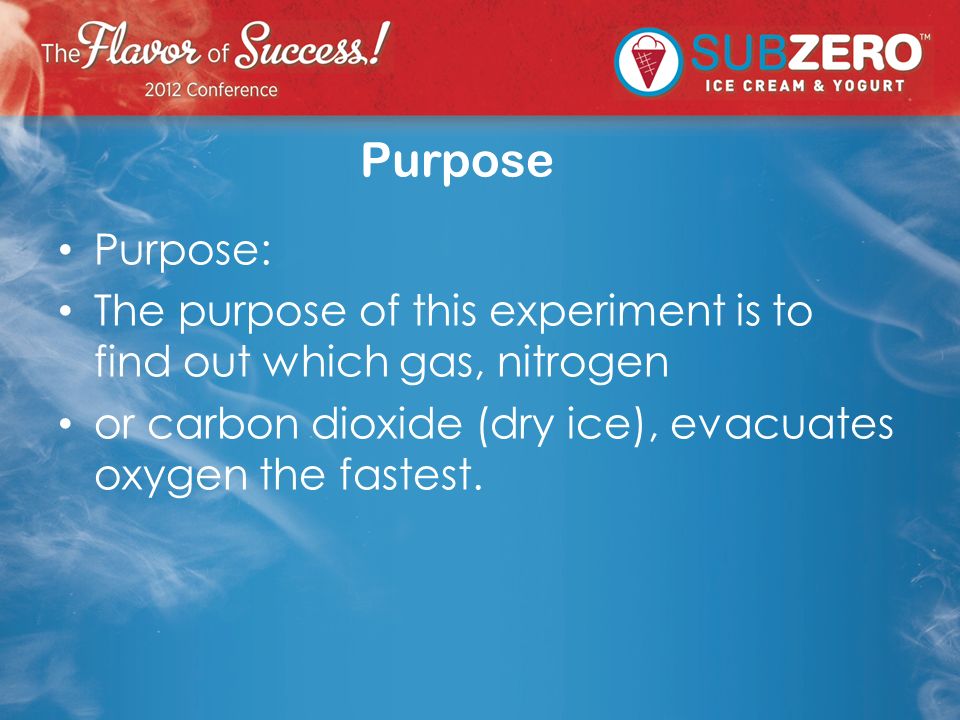 The Flavor of Success!
2012 Conference

SUBZERO™
ICE CREAM & YOGURT

Purpose

• Purpose:
• The purpose of this experiment is to find out which gas, nitrogen
• or carbon dioxide (dry ice), evacuates oxygen the fastest.